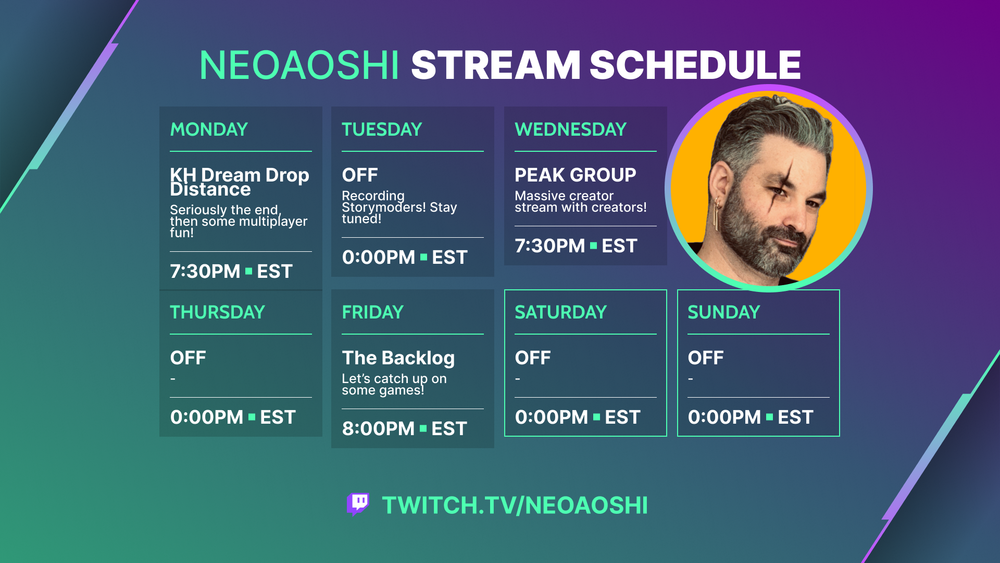 NEOAOSHI STREAM SCHEDULE

MONDAY
KH Dream Drop Distance
Seriously the end, then some multiplayer fun!
7:30PM ▪ EST

TUESDAY
OFF
Recording Storymoders! Stay tuned!
0:00PM ▪ EST

WEDNESDAY
PEAK GROUP
Massive creator stream with creators!
7:30PM ▪ EST

THURSDAY
OFF
-
0:00PM ▪ EST

FRIDAY
The Backlog
Let's catch up on some games!
8:00PM ▪ EST

SATURDAY
OFF
-
0:00PM ▪ EST

SUNDAY
OFF
-
0:00PM ▪ EST

TWITCH.TV/NEOAOSHI